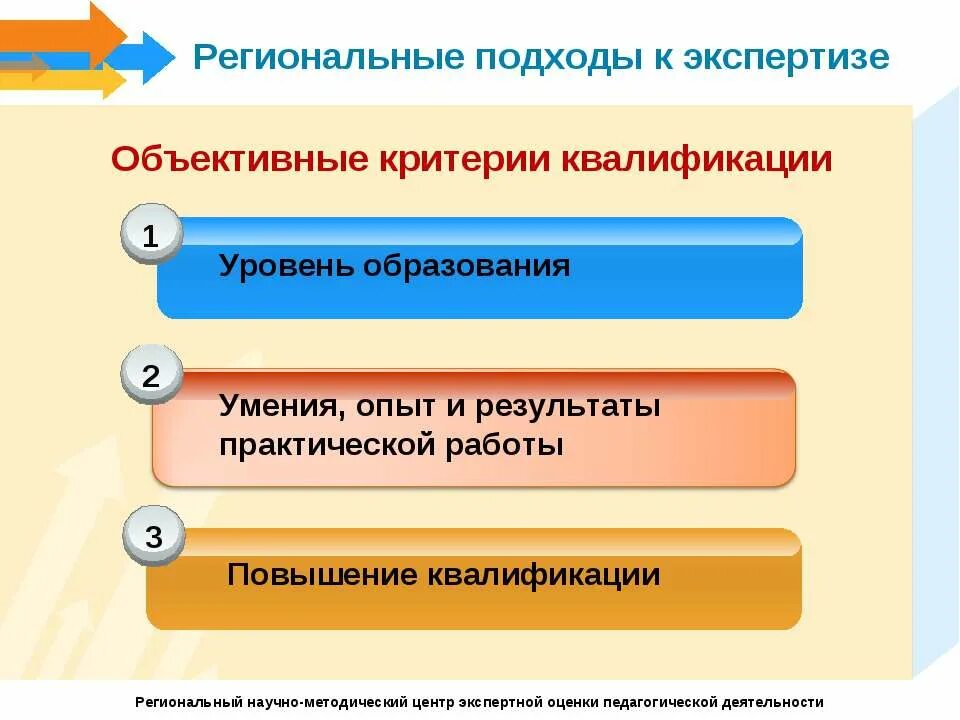 Региональные подходы к экспертизе

Объективные критерии квалификации

1

Уровень образования

2

Умения, опыт и результаты практической работы

3

Повышение квалификации

Региональный научно-методический центр экспертной оценки педагогической деятельности